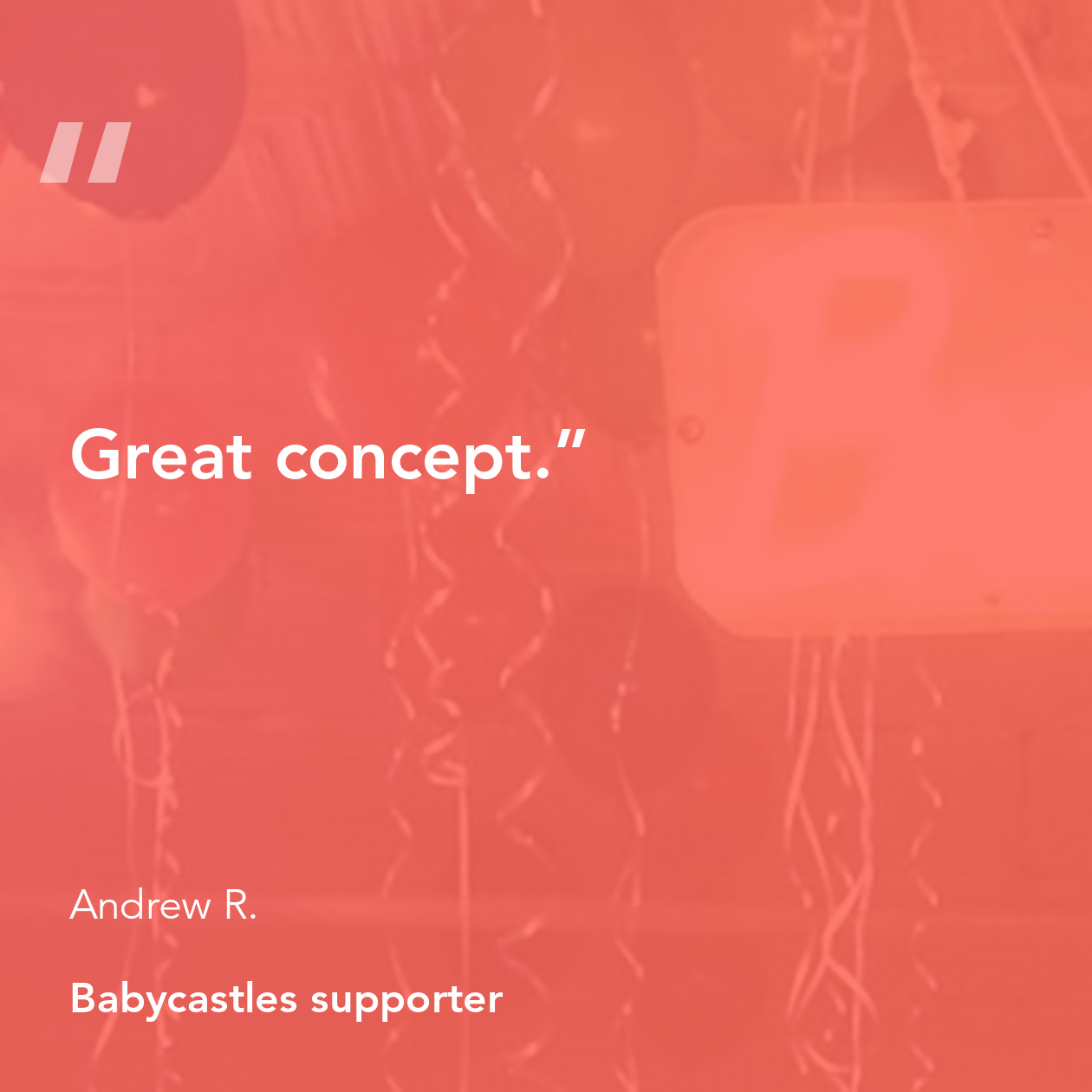 "

Great concept."

Andrew R.

Babycastles supporter